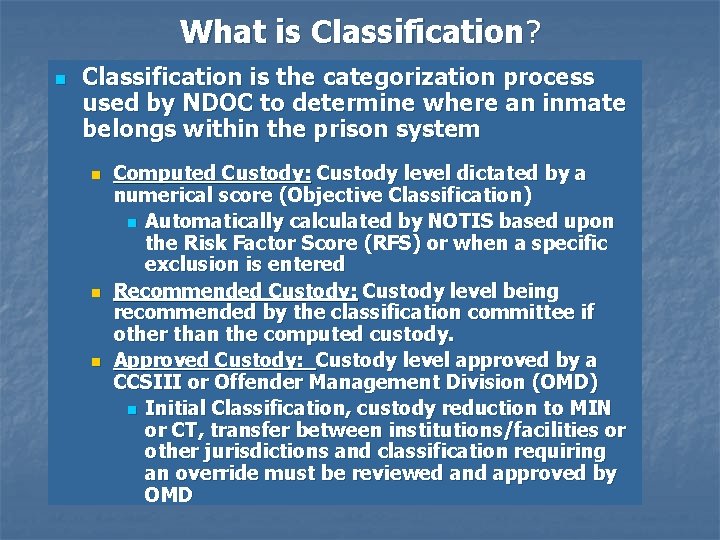 What is Classification?

Classification is the categorization process used by NDOC to determine where an inmate belongs within the prison system

Computed Custody: Custody level dictated by a numerical score (Objective Classification)

Automatically calculated by NOTIS based upon the Risk Factor Score (RFS) or when a specific exclusion is entered

Recommended Custody: Custody level being recommended by the classification committee if other than the computed custody.

Approved Custody: Custody level approved by a CCSIII or Offender Management Division (OMD)

Initial Classification, custody reduction to MIN or CT, transfer between institutions/facilities or other jurisdictions and classification requiring an override must be reviewed and approved by OMD